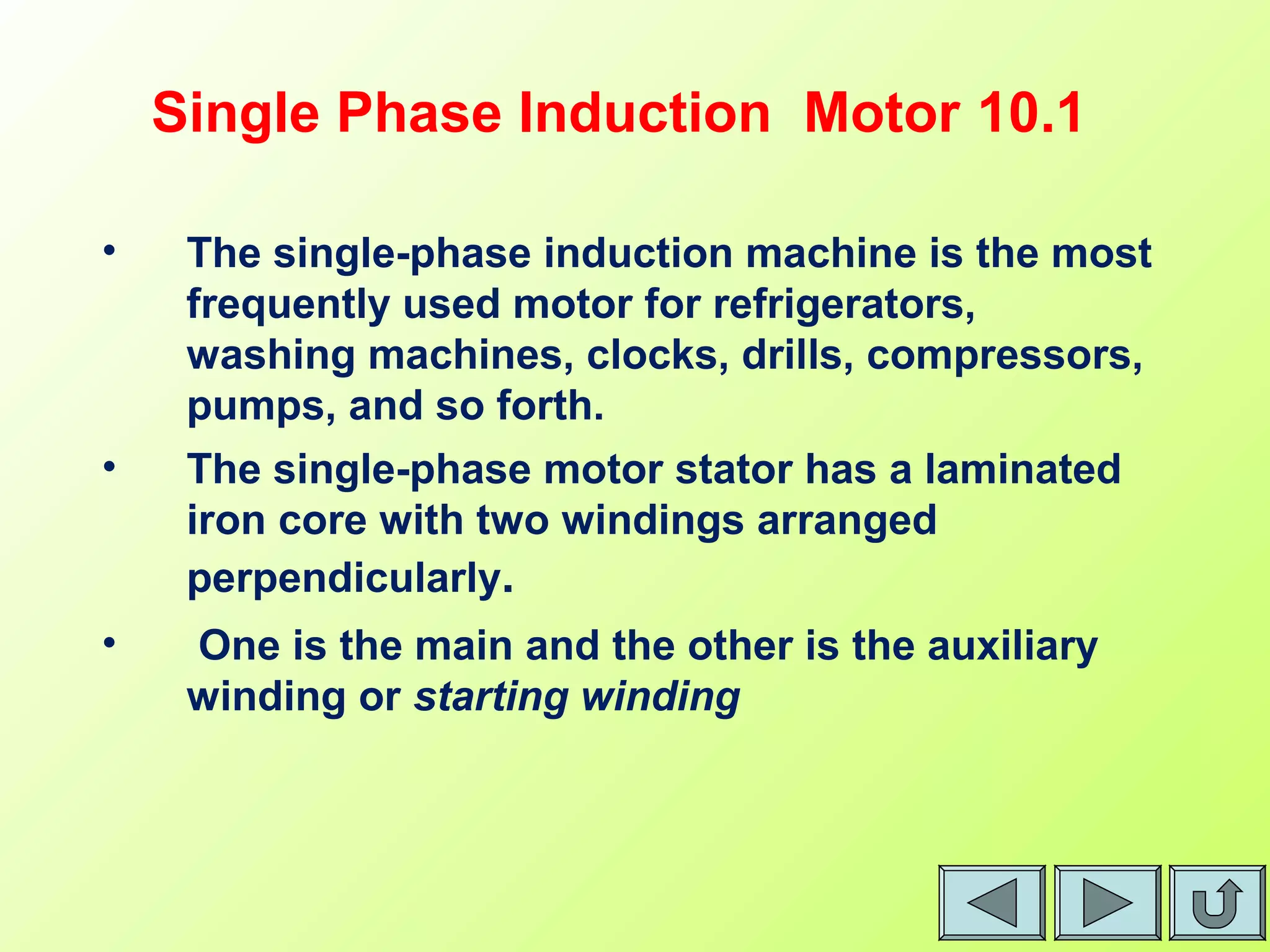 Single Phase Induction Motor 10.1

• The single-phase induction machine is the most frequently used motor for refrigerators, washing machines, clocks, drills, compressors, pumps, and so forth.

• The single-phase motor stator has a laminated iron core with two windings arranged perpendicularly.

• One is the main and the other is the auxiliary winding or starting winding